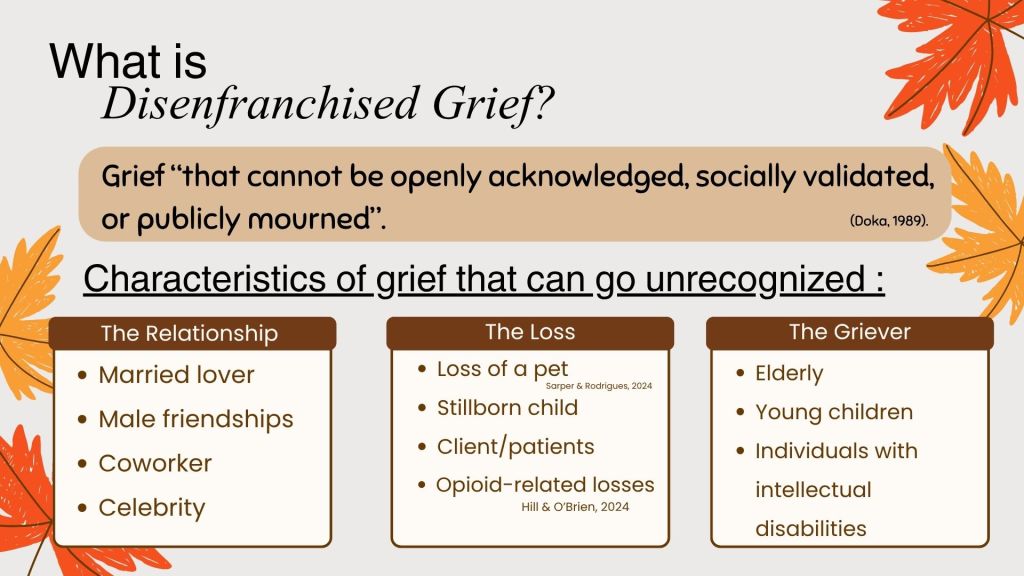 What is
Disenfranchised Grief?

Grief “that cannot be openly acknowledged, socially validated, or publicly mourned”. (Doka, 1989).

Characteristics of grief that can go unrecognized :

The Relationship
- Married lover
- Male friendships
- Coworker
- Celebrity

The Loss
- Loss of a pet
Sarper & Rodrigues, 2024
- Stillborn child
- Client/patients
- Opioid-related losses
Hill & O'Brien, 2024

The Griever
- Elderly
- Young children
- Individuals with intellectual disabilities